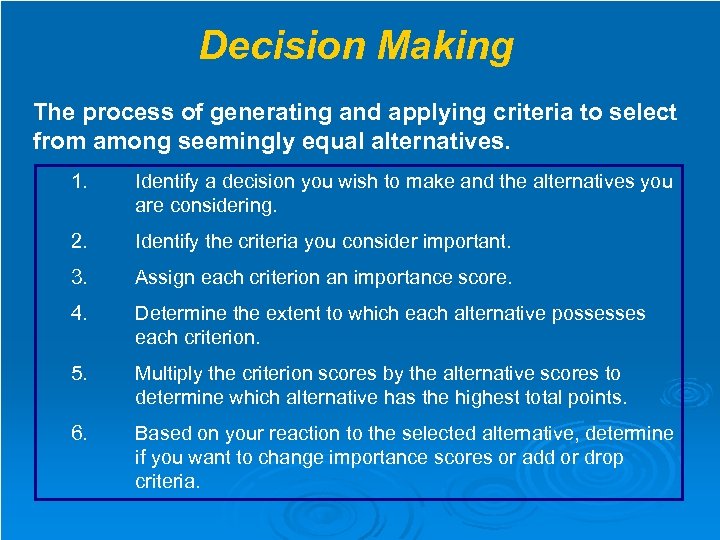 Decision Making

The process of generating and applying criteria to select from among seemingly equal alternatives.

1. Identify a decision you wish to make and the alternatives you are considering.

2. Identify the criteria you consider important.

3. Assign each criterion an importance score.

4. Determine the extent to which each alternative possesses each criterion.

5. Multiply the criterion scores by the alternative scores to determine which alternative has the highest total points.

6. Based on your reaction to the selected alternative, determine if you want to change importance scores or add or drop criteria.